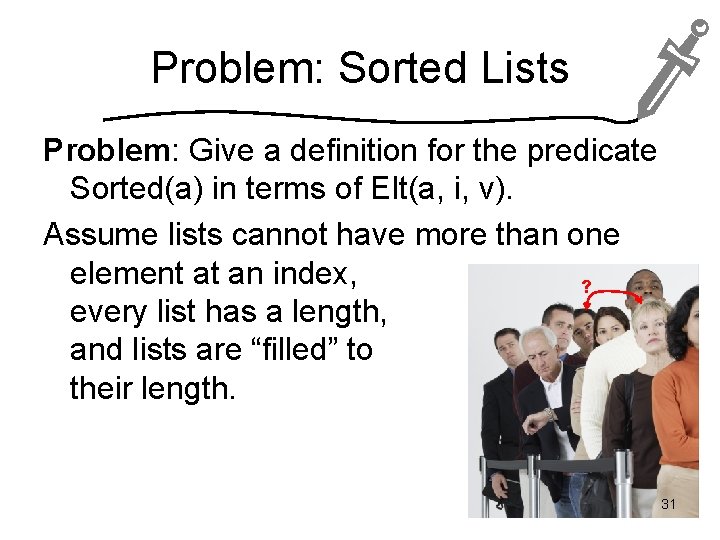 Problem: Sorted Lists

Problem: Give a definition for the predicate Sorted(a) in terms of Elt(a, i, v).

Assume lists cannot have more than one element at an index, every list has a length, and lists are “filled” to their length.

?

31